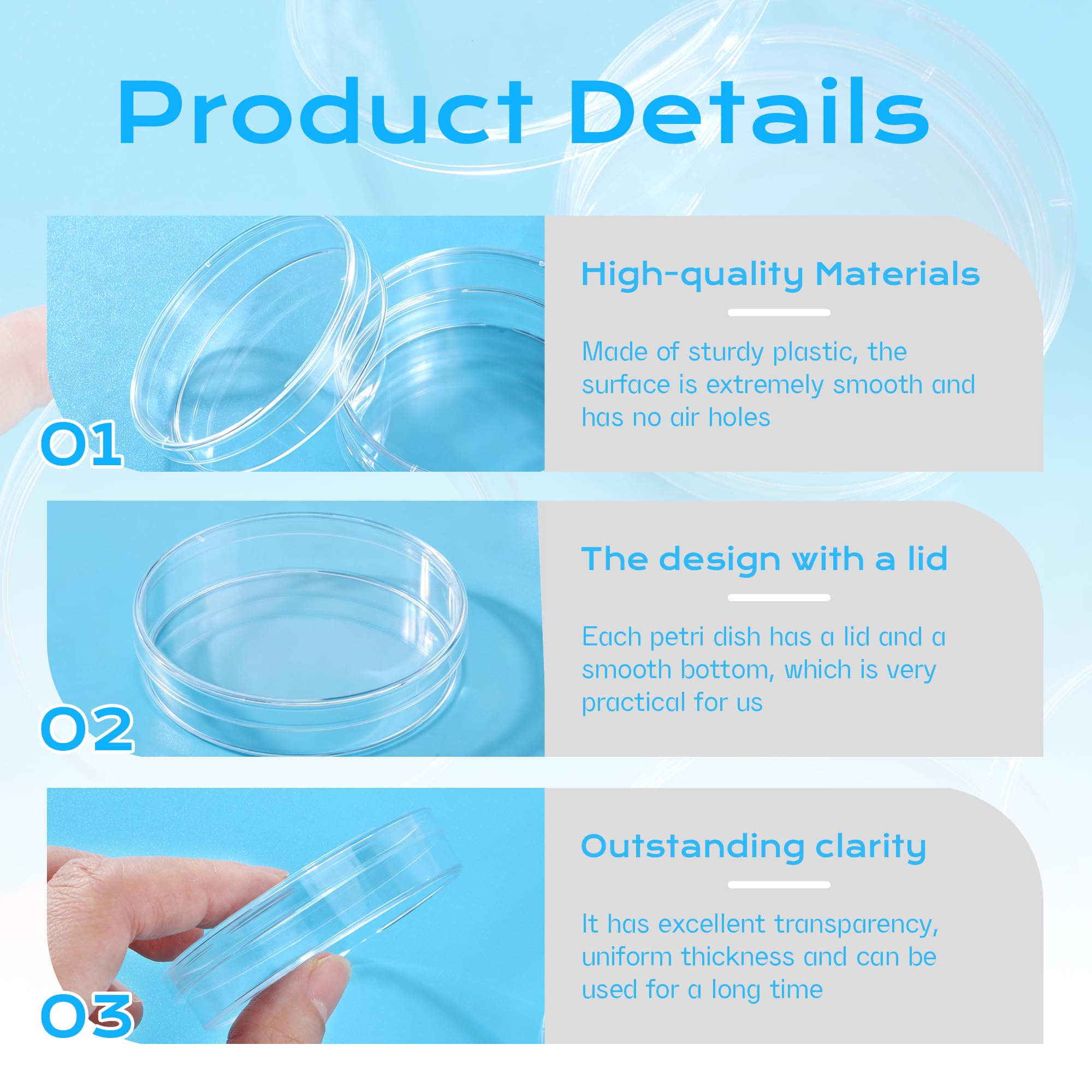 Product Details

01

High-quality Materials

Made of sturdy plastic, the surface is extremely smooth and has no air holes

02

The design with a lid

Each petri dish has a lid and a smooth bottom, which is very practical for us

03

Outstanding clarity

It has excellent transparency, uniform thickness and can be used for a long time